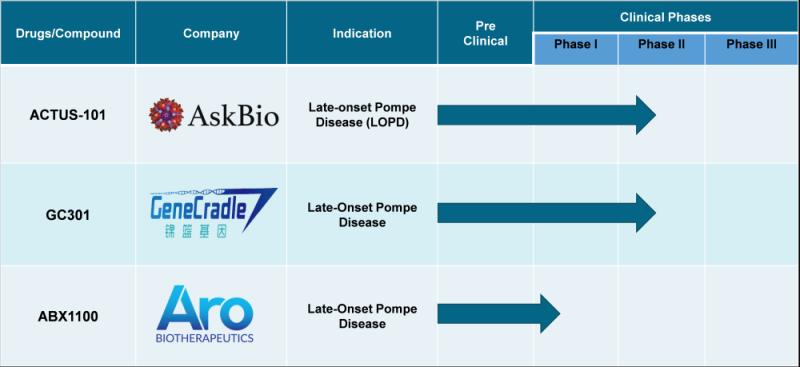 | Drugs/Compound | Company | Indication | Pre Clinical | Clinical Phases: Phase I | Clinical Phases: Phase II | Clinical Phases: Phase III |
|---|---|---|---|---|---|---|
| ACTUS-101 | AskBio | Late-onset Pompe Disease (LOPD) | | | | |
| GC301 | GeneCradle 锦篮基因 | Late-Onset Pompe Disease | | | | |
| ABX1100 | Aro BIOTHERAPEUTICS | Late-Onset Pompe Disease | | | | |